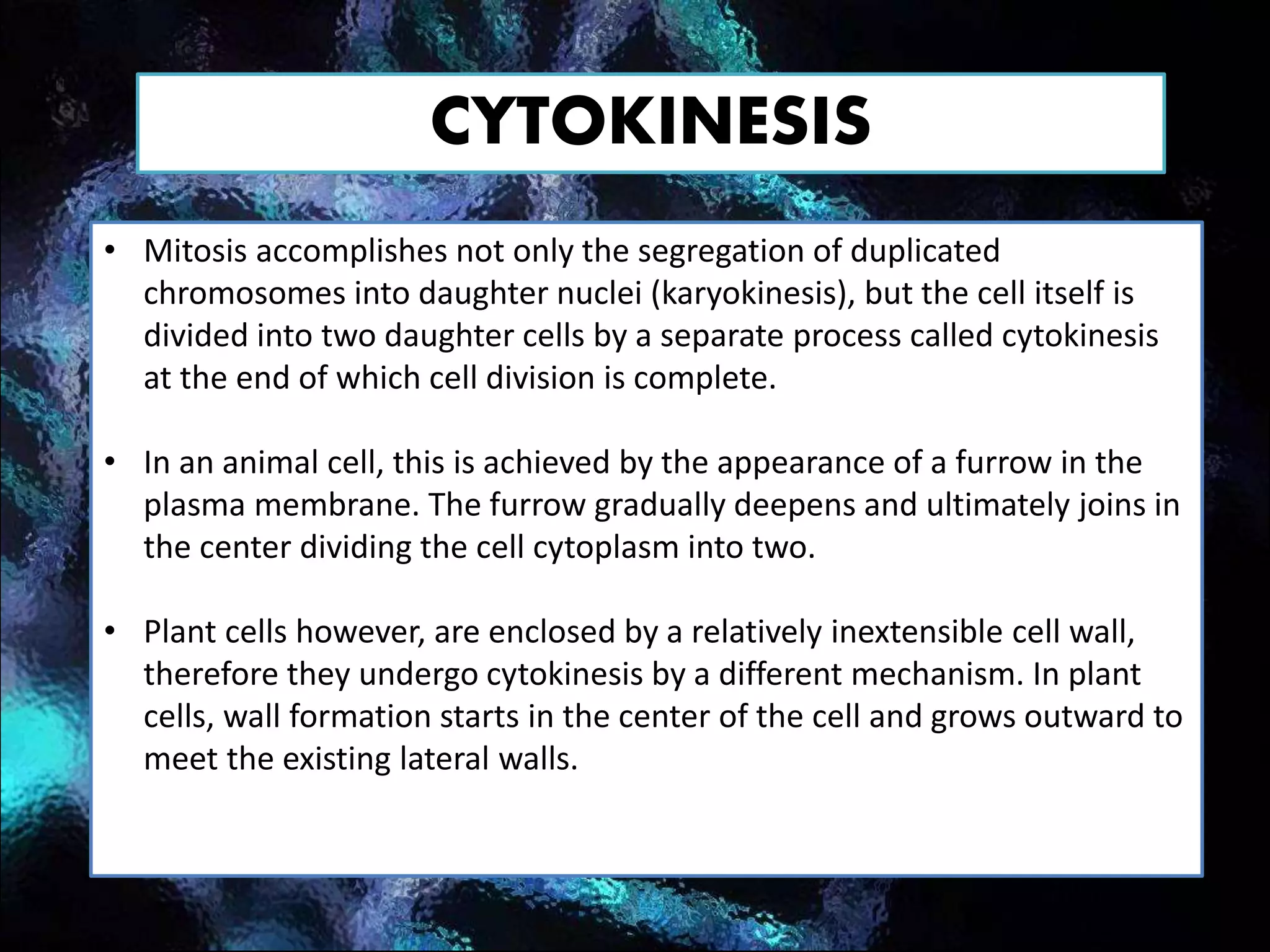 CYTOKINESIS

• Mitosis accomplishes not only the segregation of duplicated chromosomes into daughter nuclei (karyokinesis), but the cell itself is divided into two daughter cells by a separate process called cytokinesis at the end of which cell division is complete.

• In an animal cell, this is achieved by the appearance of a furrow in the plasma membrane. The furrow gradually deepens and ultimately joins in the center dividing the cell cytoplasm into two.

• Plant cells however, are enclosed by a relatively inextensible cell wall, therefore they undergo cytokinesis by a different mechanism. In plant cells, wall formation starts in the center of the cell and grows outward to meet the existing lateral walls.